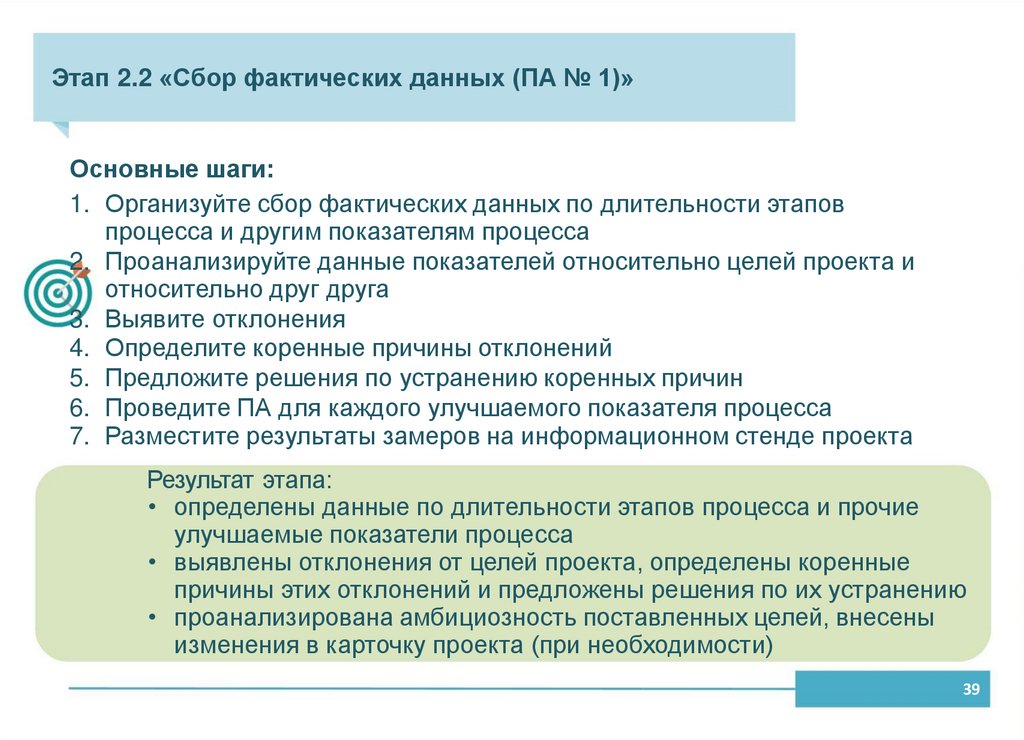 Этап 2.2 «Сбор фактических данных (ПА № 1)»

Основные шаги:

1. Организуйте сбор фактических данных по длительности этапов процесса и другим показателям процесса
2. Проанализируйте данные показателей относительно целей проекта и относительно друг друга
3. Выявите отклонения
4. Определите коренные причины отклонений
5. Предложите решения по устранению коренных причин
6. Проведите ПА для каждого улучшаемого показателя процесса
7. Разместите результаты замеров на информационном стенде проекта

Результат этапа:
• определены данные по длительности этапов процесса и прочие улучшаемые показатели процесса
• выявлены отклонения от целей проекта, определены коренные причины этих отклонений и предложены решения по их устранению
• проанализирована амбициозность поставленных целей, внесены изменения в карточку проекта (при необходимости)

39